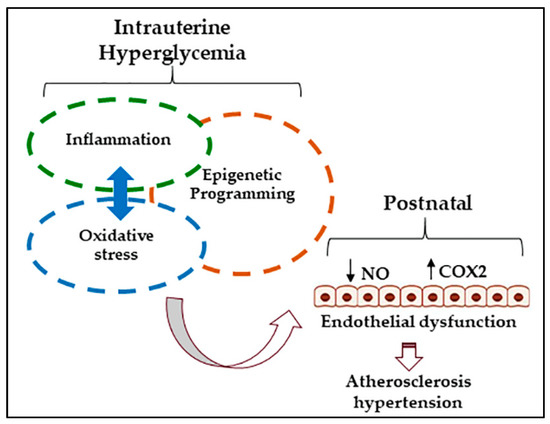 Intrauterine Hyperglycemia

Inflammation

Epigenetic Programming

Oxidative stress

Postnatal

↓ NO ↑ COX2

Endothelial dysfunction

Atherosclerosis hypertension